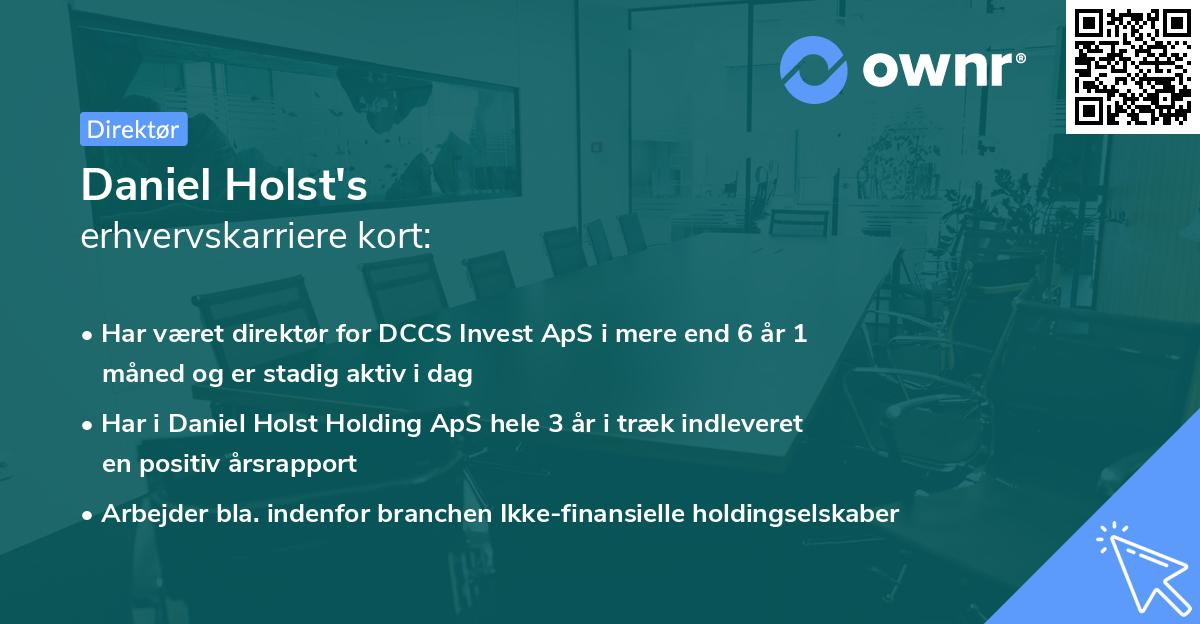 ownr®

Direktør

Daniel Holst's
erhvervskarriere kort:

• Har været direktør for DCCS Invest ApS i mere end 6 år 1 måned og er stadig aktiv i dag

• Har i Daniel Holst Holding ApS hele 3 år i træk indleveret en positiv årsrapport

• Arbejder bla. indenfor branchen Ikke-finansielle holdingselskaber